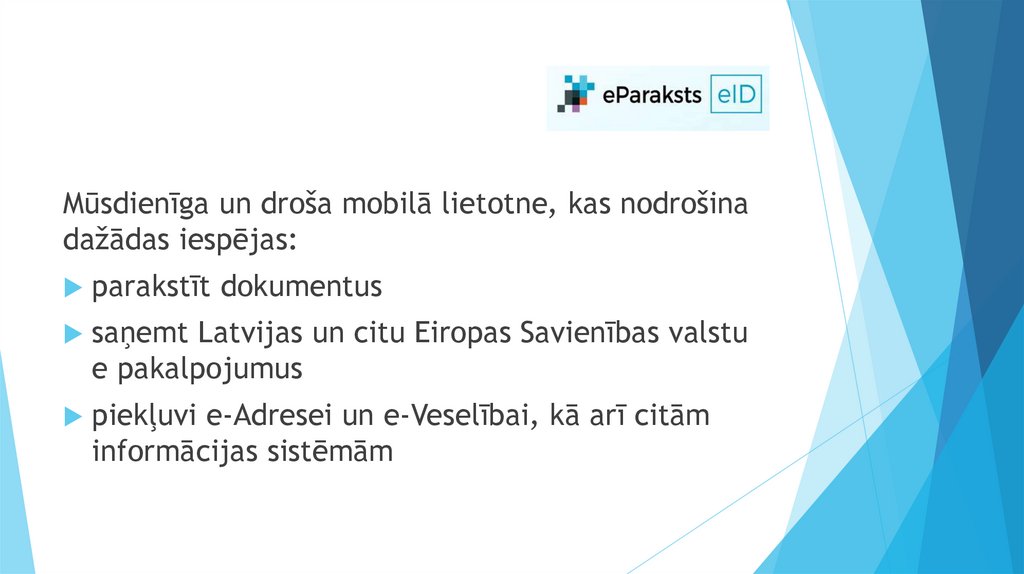 eParaksts eID

Mūsdienīga un droša mobilā lietotne, kas nodrošina dažādas iespējas:

parakstīt dokumentus

saņemt Latvijas un citu Eiropas Savienības valstu e pakalpojumus

piekļuvi e-Adresei un e-Veselībai, kā arī citām informācijas sistēmām